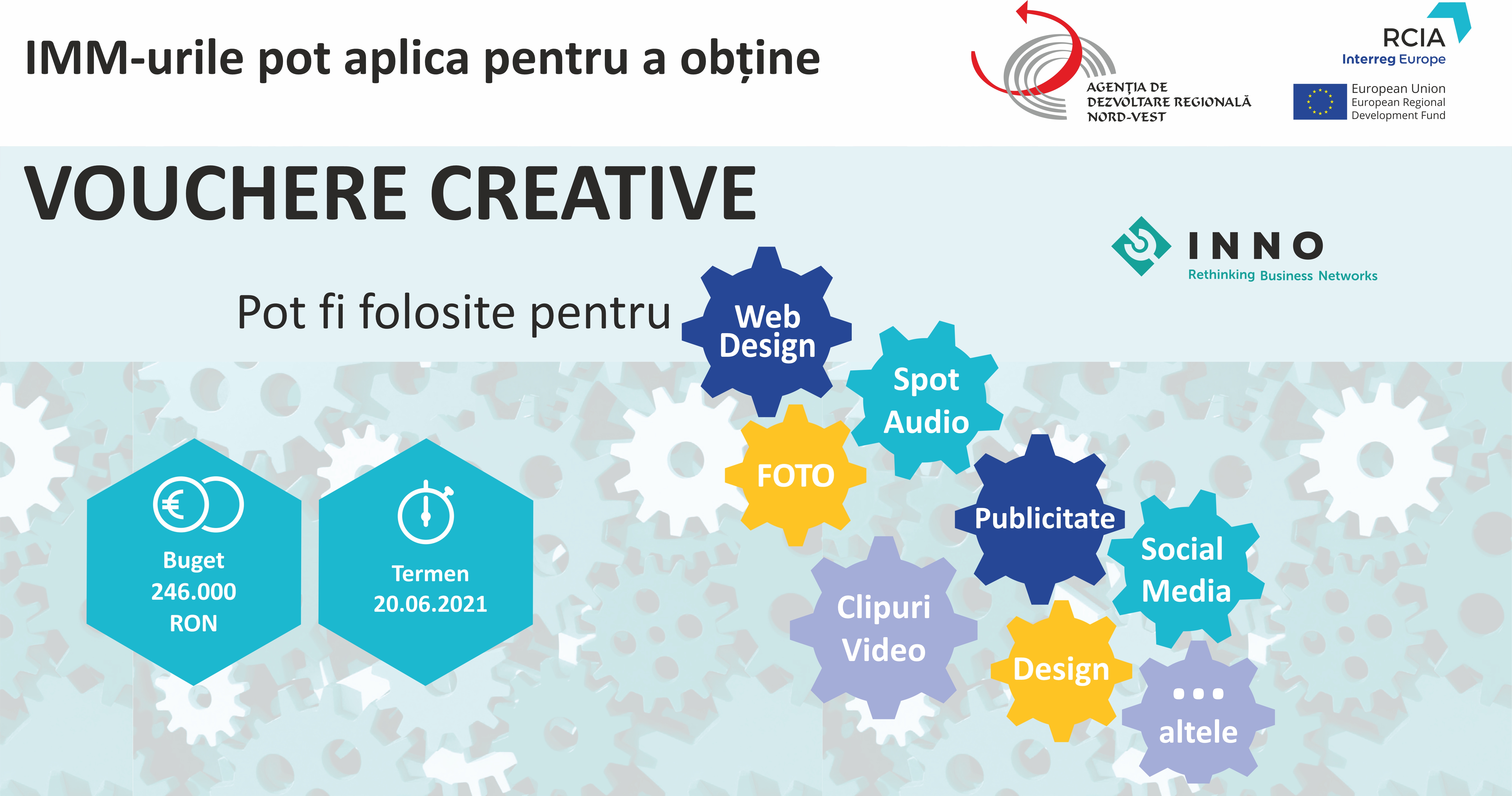 IMM-urile pot aplica pentru a obține

AGENȚIA DE DEZVOLTARE REGIONALĂ NORD-VEST

RCIA
Interreg Europe

European Union
European Regional Development Fund

VOUCHERE CREATIVE

INNO
Rethinking Business Networks

Pot fi folosite pentru

Web Design

Spot Audio

FOTO

Publicitate

Social Media

Clipuri Video

Design

...
altele

Buget
246.000
RON

Termen
20.06.2021